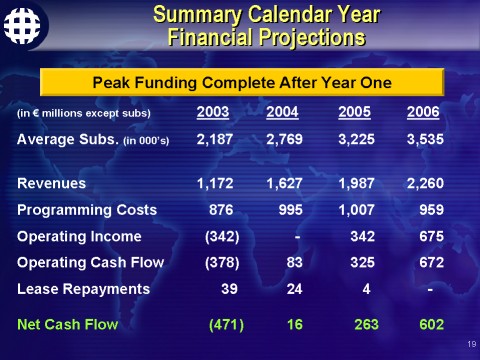 Summary Calendar Year Financial Projections

Peak Funding Complete After Year One

| (in € millions except subs) | 2003 | 2004 | 2005 | 2006 |
|---|---|---|---|---|
| Average Subs. (in 000's) | 2,187 | 2,769 | 3,225 | 3,535 |
| Revenues | 1,172 | 1,627 | 1,987 | 2,260 |
| Programming Costs | 876 | 995 | 1,007 | 959 |
| Operating Income | (342) | - | 342 | 675 |
| Operating Cash Flow | (378) | 83 | 325 | 672 |
| Lease Repayments | 39 | 24 | 4 | - |
| Net Cash Flow | (471) | 16 | 263 | 602 |

19